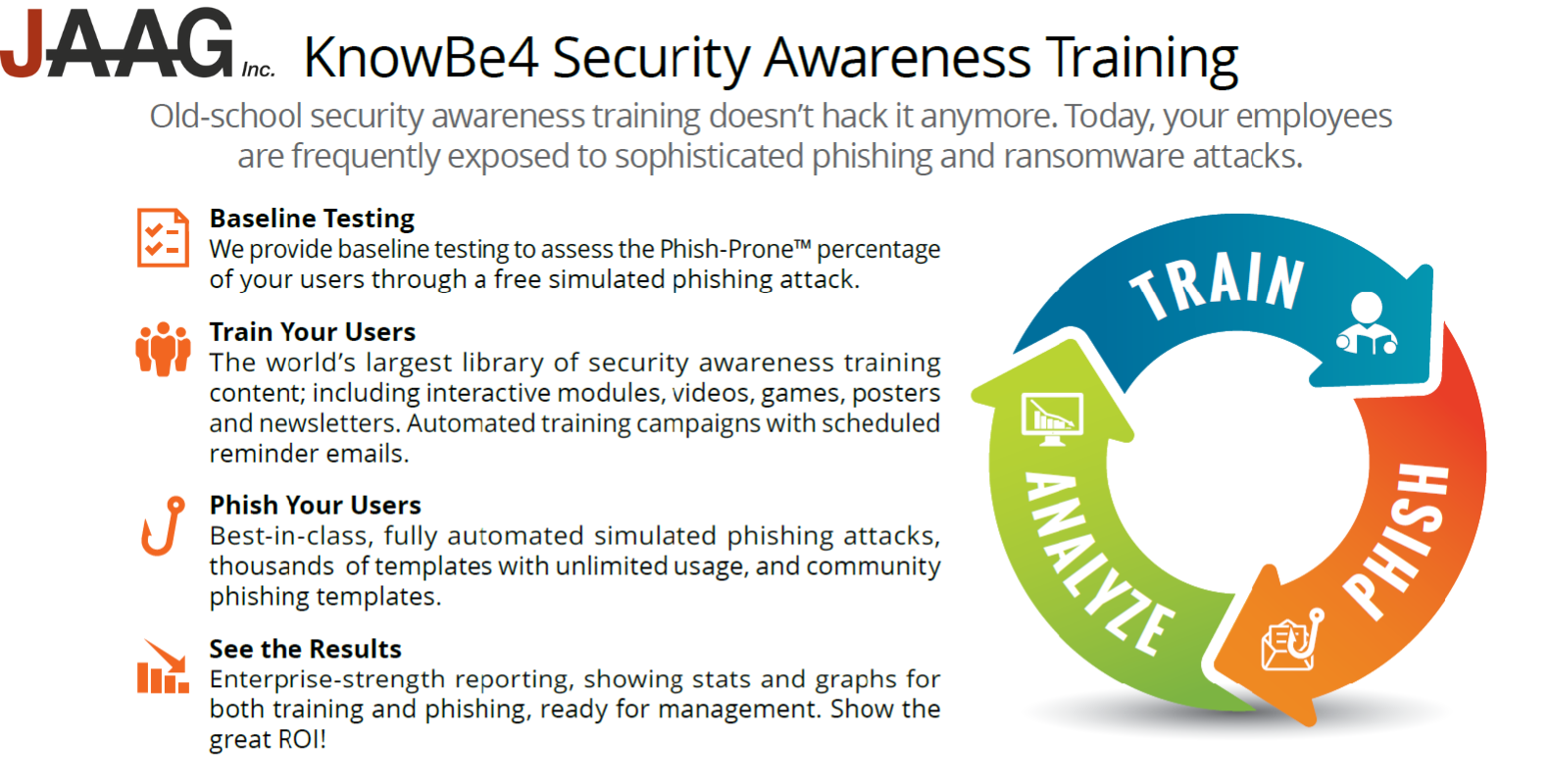 JAAG Inc. KnowBe4 Security Awareness Training

Old-school security awareness training doesn't hack it anymore. Today, your employees are frequently exposed to sophisticated phishing and ransomware attacks.

Baseline Testing
We provide baseline testing to assess the Phish-Prone™ percentage of your users through a free simulated phishing attack.

Train Your Users
The world's largest library of security awareness training content; including interactive modules, videos, games, posters and newsletters. Automated training campaigns with scheduled reminder emails.

Phish Your Users
Best-in-class, fully automated simulated phishing attacks, thousands of templates with unlimited usage, and community phishing templates.

See the Results
Enterprise-strength reporting, showing stats and graphs for both training and phishing, ready for management. Show the great ROI!

TRAIN

PHISH

ANALYZE